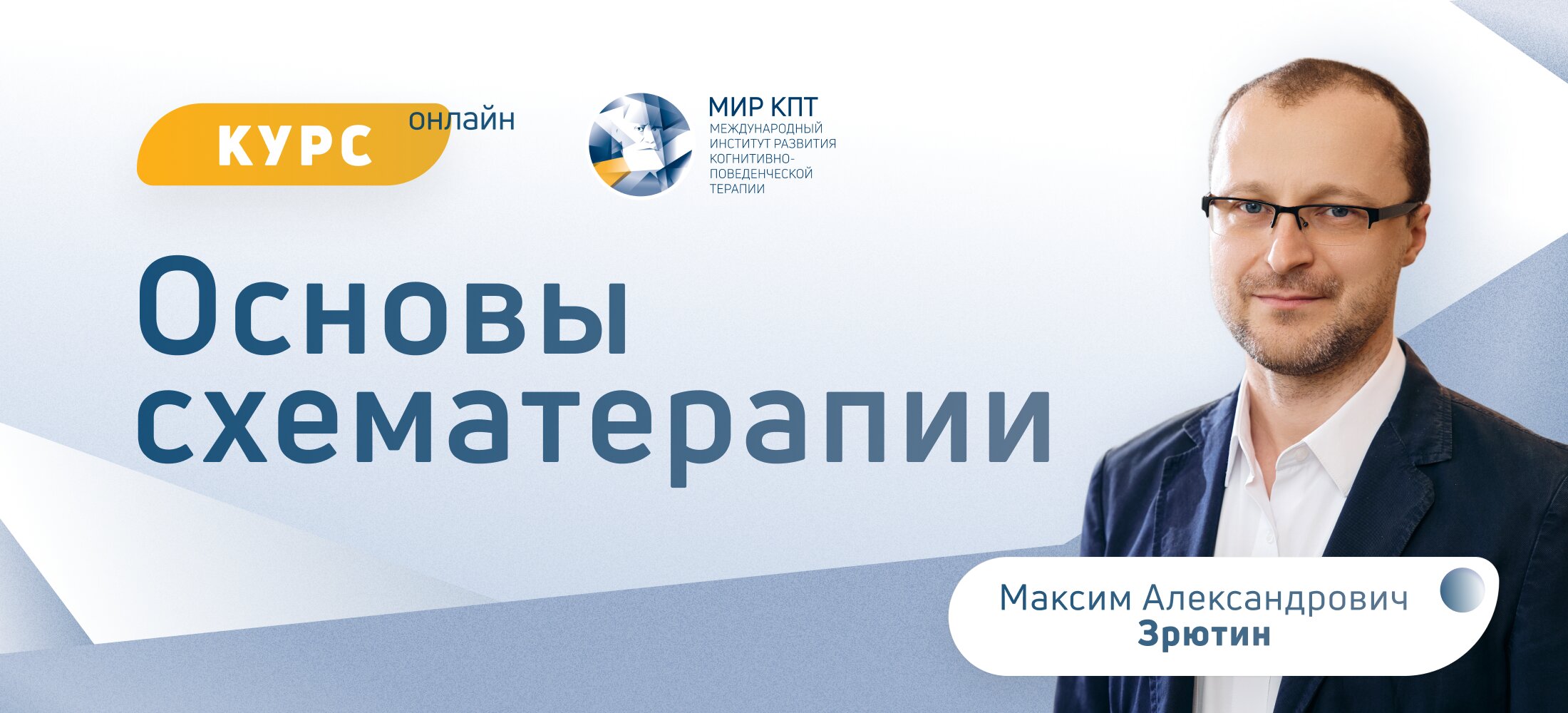 КУРС онлайн

МИР КПТ
МЕЖДУНАРОДНЫЙ ИНСТИТУТ РАЗВИТИЯ КОГНИТИВНО-ПОВЕДЕНЧЕСКОЙ ТЕРАПИИ

Основы схематерапии

Максим Александрович
Зрютин